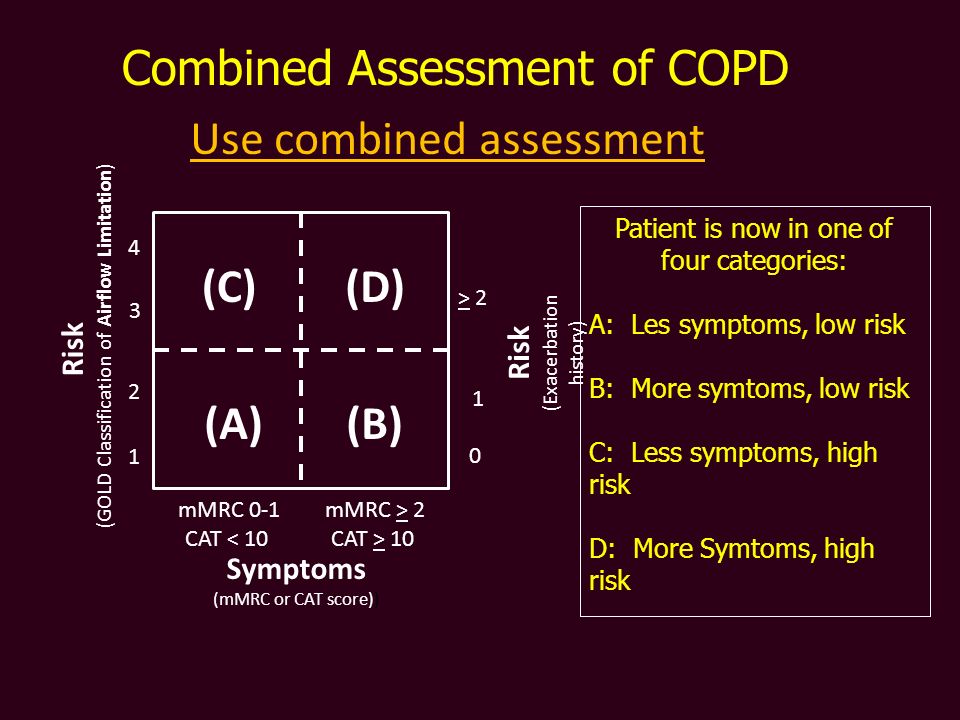 Combined Assessment of COPD

Use combined assessment

Risk
(GOLD Classification of Airflow Limitation)

4
3
2
1

(C)
(D)
(A)
(B)

$\geq$ 2
1
0

Risk
(Exacerbation history)

mMRC 0-1
CAT < 10

mMRC $\geq$ 2
CAT $\geq$ 10

Symptoms
(mMRC or CAT score)

Patient is now in one of four categories:

A: Les symptoms, low risk

B: More symtoms, low risk

C: Less symptoms, high risk

D: More Symtoms, high risk